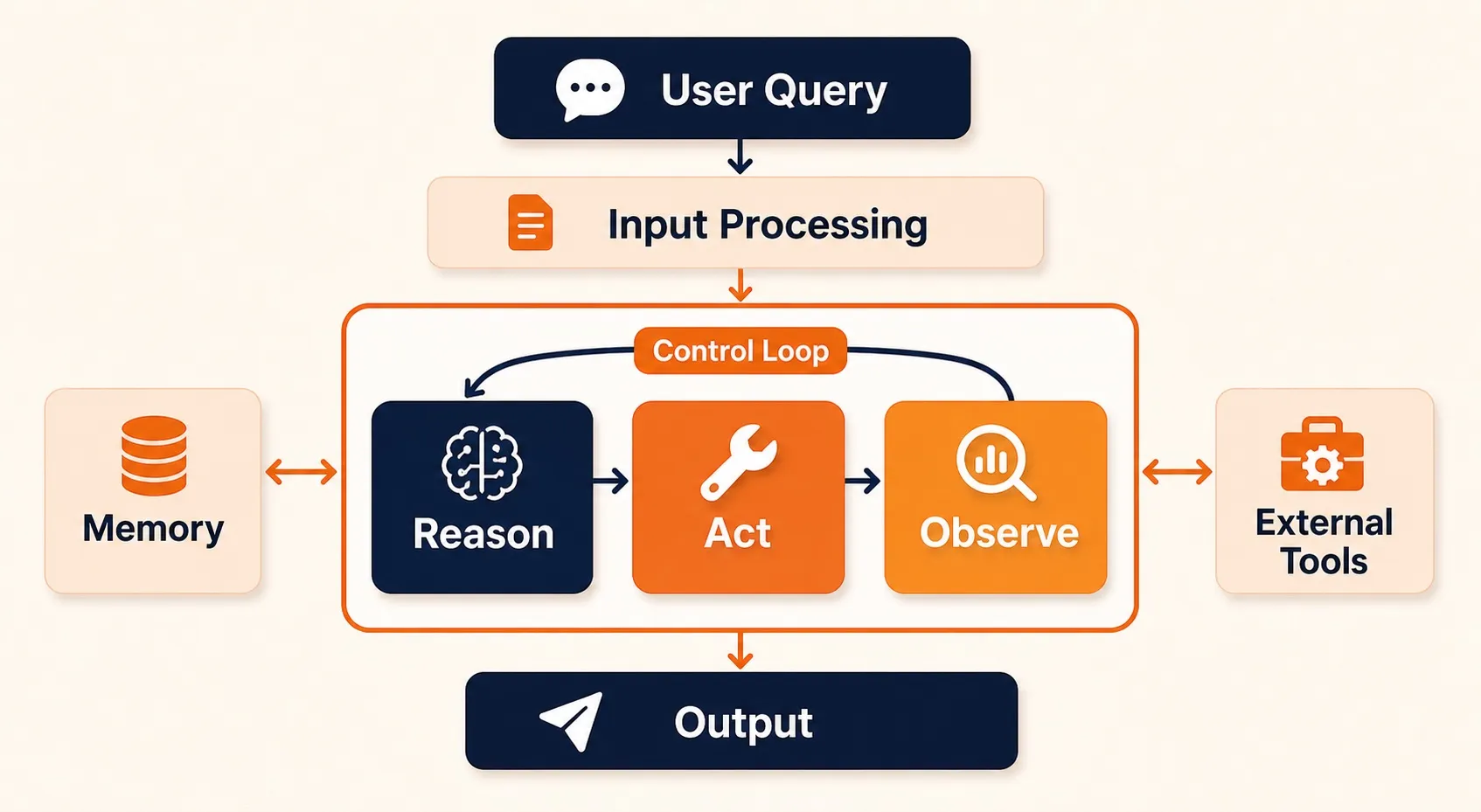 User Query

Input Processing

Control Loop

Memory

Reason

Act

Observe

External Tools

Output